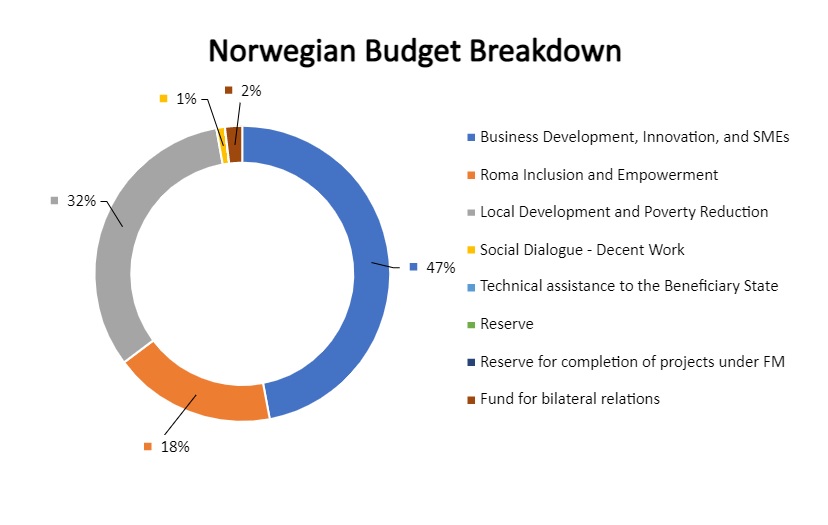 Norwegian Budget Breakdown

1%
2%
32%
47%
18%

Business Development, Innovation, and SMEs
Roma Inclusion and Empowerment
Local Development and Poverty Reduction
Social Dialogue - Decent Work
Technical assistance to the Beneficiary State
Reserve
Reserve for completion of projects under FM
Fund for bilateral relations